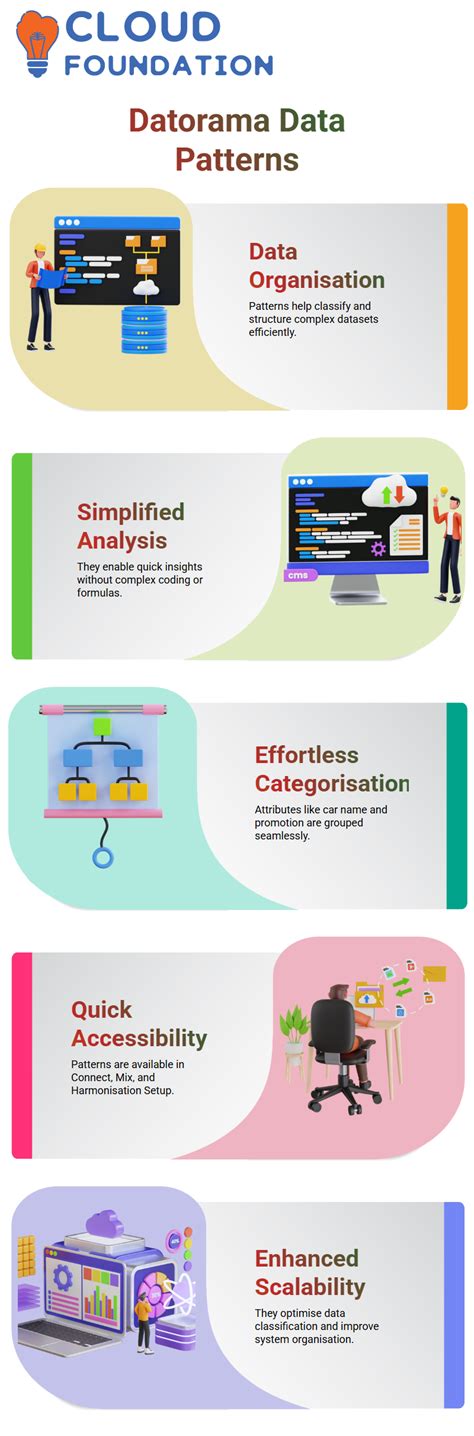 CLOUD FOUNDATION

Datorama Data Patterns

Data Organisation
Patterns help classify and structure complex datasets efficiently.

Simplified Analysis
They enable quick insights without complex coding or formulas.

cms

Effortless Categorisation
Attributes like car name and promotion are grouped seamlessly.

Quick Accessibility
Patterns are available in Connect, Mix, and Harmonisation Setup.

Enhanced Scalability
They optimise data classification and improve system organisation.